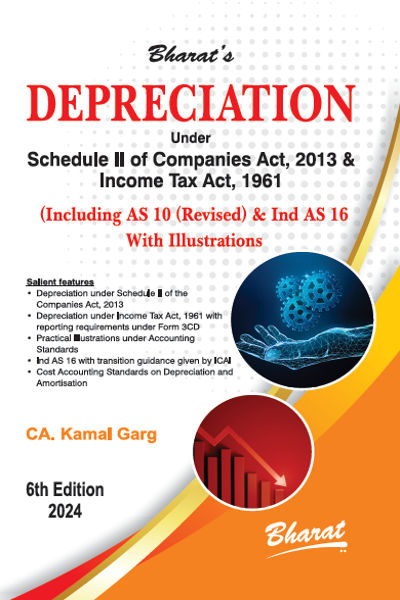 Bharat's

DEPRECIATION

Under

Schedule II of Companies Act, 2013 & Income Tax Act, 1961

(Including AS 10 (Revised) & Ind AS 16 With Illustrations

Salient features
• Depreciation under Schedule II of the Companies Act, 2013
• Depreciation under Income Tax Act, 1961 with reporting requirements under Form 3CD
• Practical Illustrations under Accounting Standards
• Ind AS 16 with transition guidance given by ICAI
• Cost Accounting Standards on Depreciation and Amortisation

CA. Kamal Garg

6th Edition
2024

Bharat